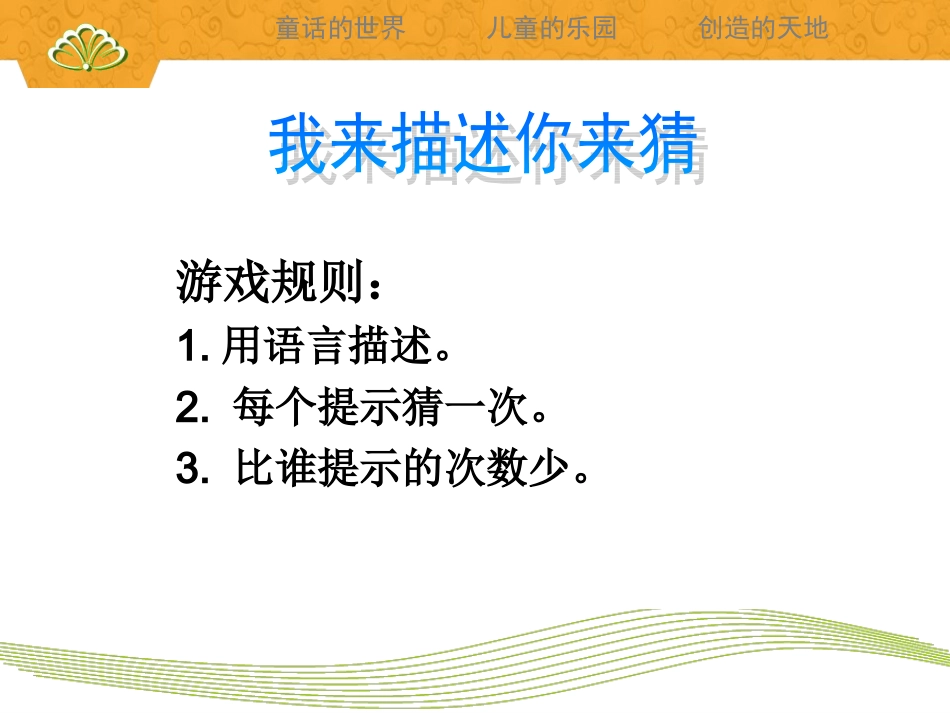 童话的世界　儿童的乐园　创造的天地

我来描述你来猜

游戏规则：
1. 用语言描述。
2. 每个提示猜一次。
3. 比谁提示的次数少。